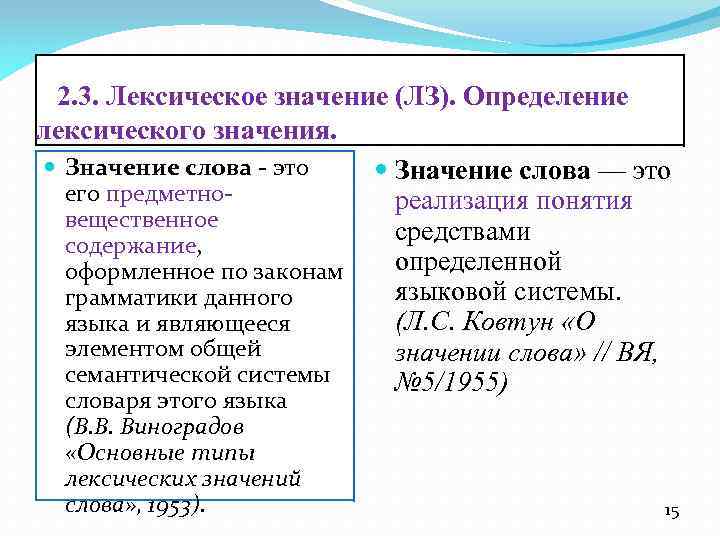 2.3. Лексическое значение (ЛЗ). Определение лексического значения.

Значение слова - это его предметно-вещественное содержание, оформленное по законам грамматики данного языка и являющееся элементом общей семантической системы словаря этого языка (В.В. Виноградов «Основные типы лексических значений слова», 1953).

Значение слова — это реализация понятия средствами определенной языковой системы. (Л.С. Ковтун «О значении слова» // ВЯ, №5/1955)

15